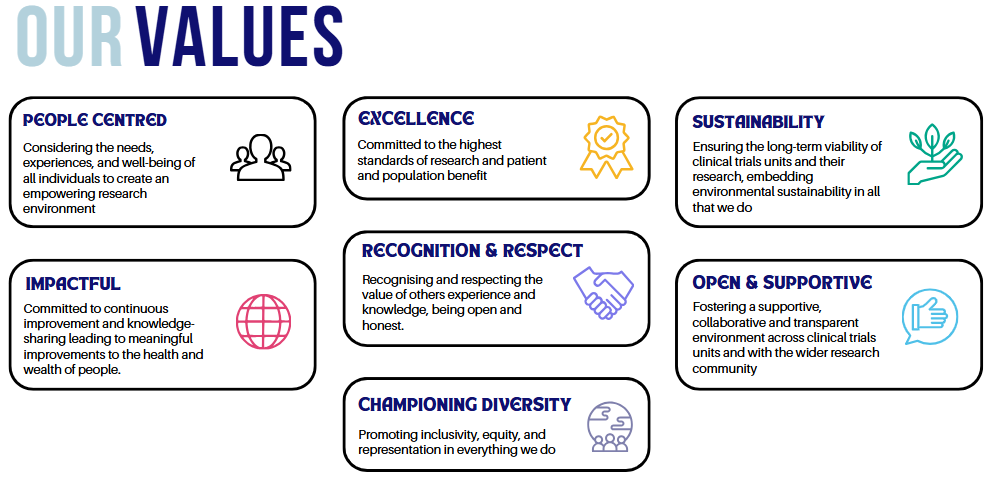 OUR VALUES

PEOPLE CENTRED

Considering the needs, experiences, and well-being of all individuals to create an empowering research environment

IMPACTFUL

Committed to continuous improvement and knowledge-sharing leading to meaningful improvements to the health and wealth of people.

EXCELLENCE

Committed to the highest standards of research and patient and population benefit

RECOGNITION & RESPECT

Recognising and respecting the value of others experience and knowledge, being open and honest.

CHAMPIONING DIVERSITY

Promoting inclusivity, equity, and representation in everything we do

SUSTAINABILITY

Ensuring the long-term viability of clinical trials units and their research, embedding environmental sustainability in all that we do

OPEN & SUPPORTIVE

Fostering a supportive, collaborative and transparent environment across clinical trials units and with the wider research community